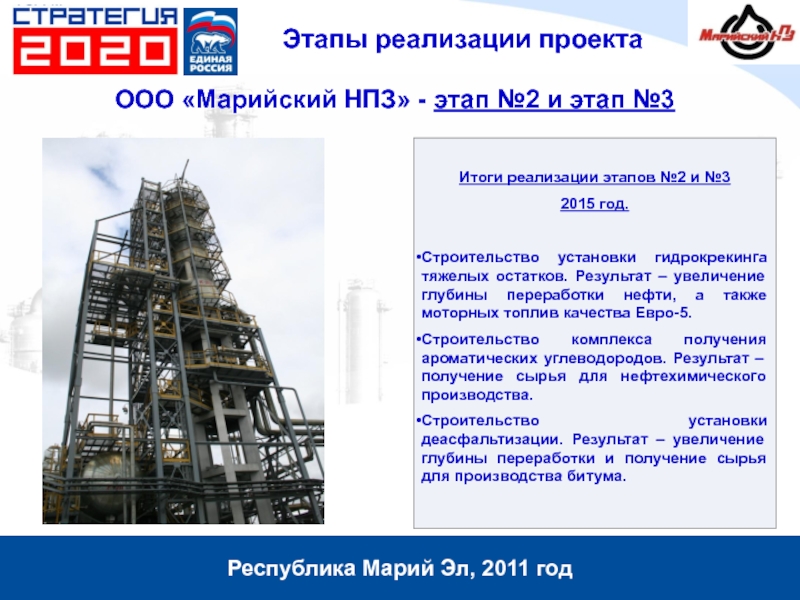 СТРАТЕГИЯ 2020

ЕДИНАЯ РОССИЯ

Этапы реализации проекта

Марийский НПЗ

ООО «Марийский НПЗ» - этап №2 и этап №3

Итоги реализации этапов №2 и №3
2015 год.

•Строительство установки гидрокрекинга тяжелых остатков. Результат – увеличение глубины переработки нефти, а также моторных топлив качества Евро-5.

•Строительство комплекса получения ароматических углеводородов. Результат – получение сырья для нефтехимического производства.

•Строительство установки деасфальтизации. Результат – увеличение глубины переработки и получение сырья для производства битума.

Республика Марий Эл, 2011 год